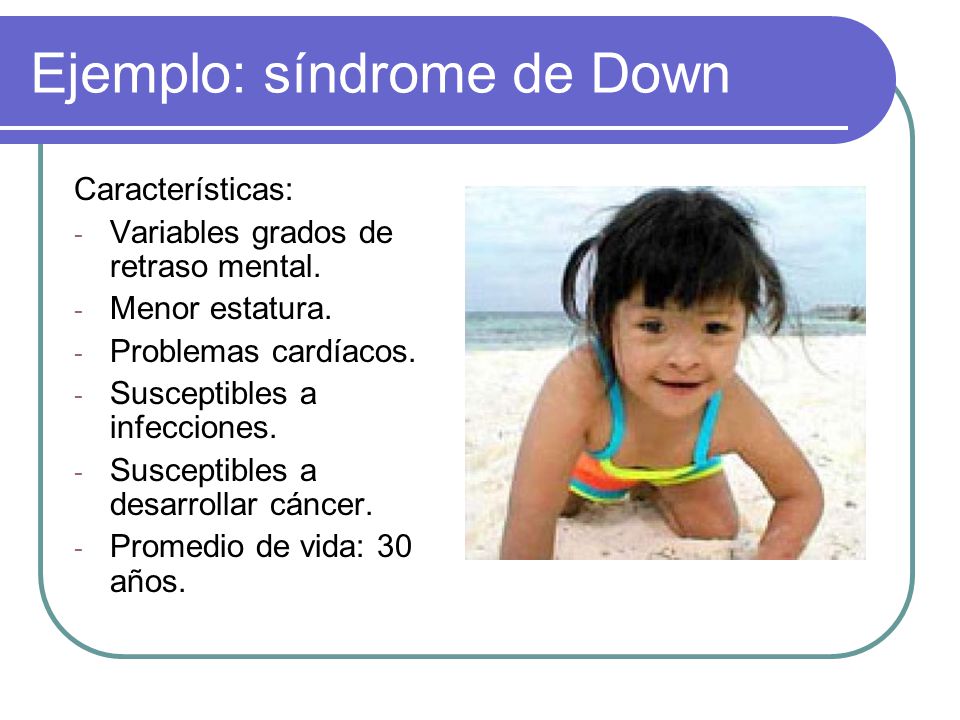 Ejemplo: síndrome de Down

Características:
- Variables grados de retraso mental.
- Menor estatura.
- Problemas cardíacos.
- Susceptibles a infecciones.
- Susceptibles a desarrollar cáncer.
- Promedio de vida: 30 años.